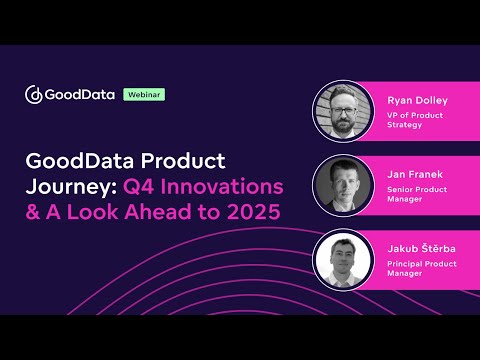 GoodData Webinar

GoodData Product Journey: Q4 Innovations & A Look Ahead to 2025

Ryan Dolley
VP of Product Strategy

Jan Franek
Senior Product Manager

Jakub Štěrba
Principal Product Manager